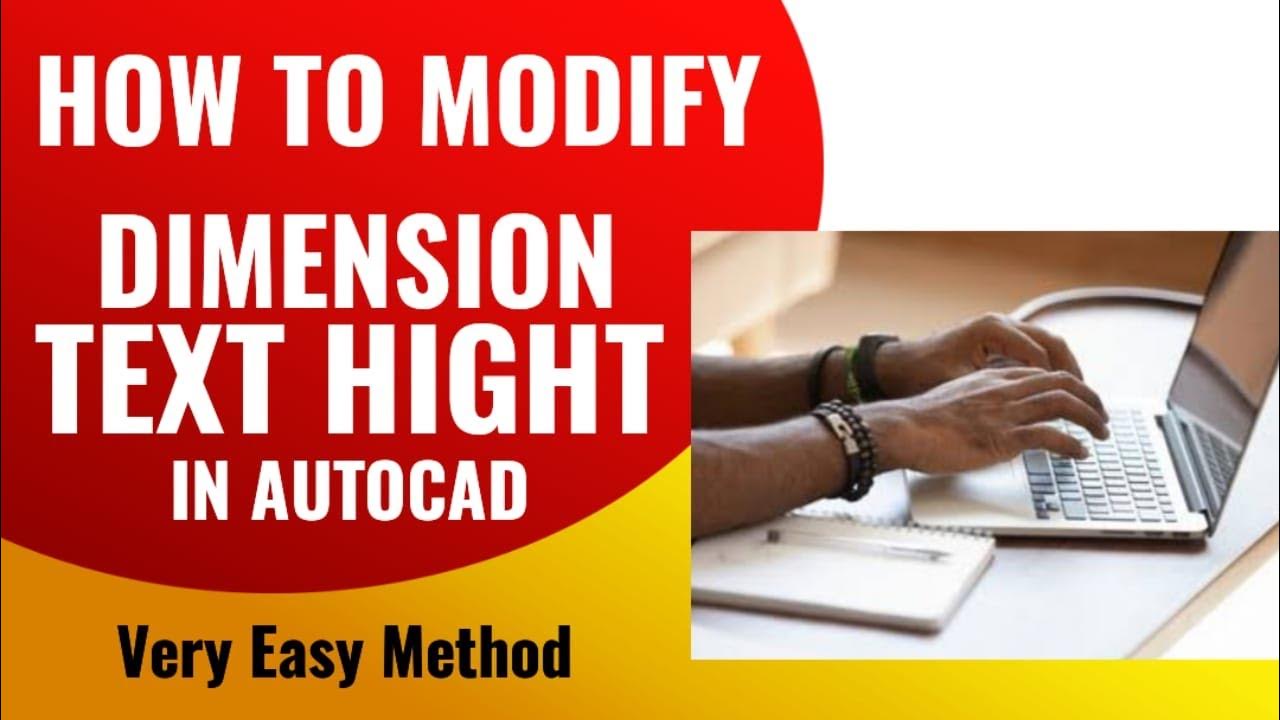 HOW TO MODIFY

DIMENSION TEXT HIGHT IN AUTOCAD

Very Easy Method